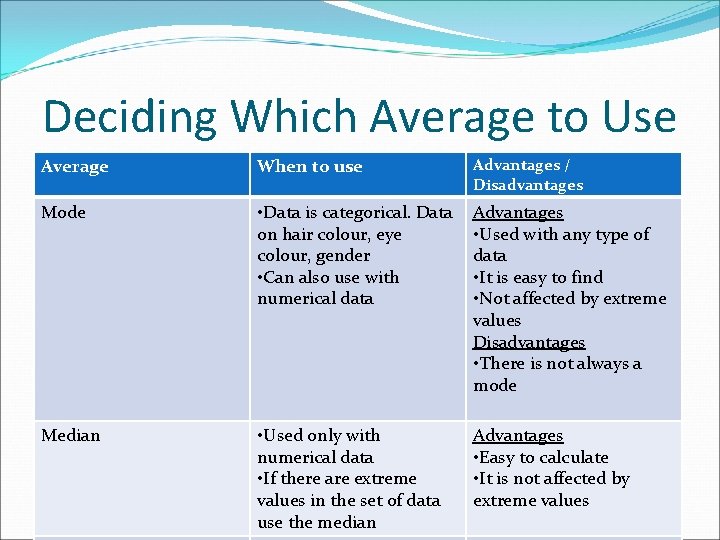 Deciding Which Average to Use

| Average | When to use | Advantages / Disadvantages |
|---|---|---|
| Mode | •Data is categorical. Data on hair colour, eye colour, gender •Can also use with numerical data | Advantages •Used with any type of data •It is easy to find •Not affected by extreme values Disadvantages •There is not always a mode |
| Median | •Used only with numerical data •If there are extreme values in the set of data use the median | Advantages •Easy to calculate •It is not affected by extreme values |